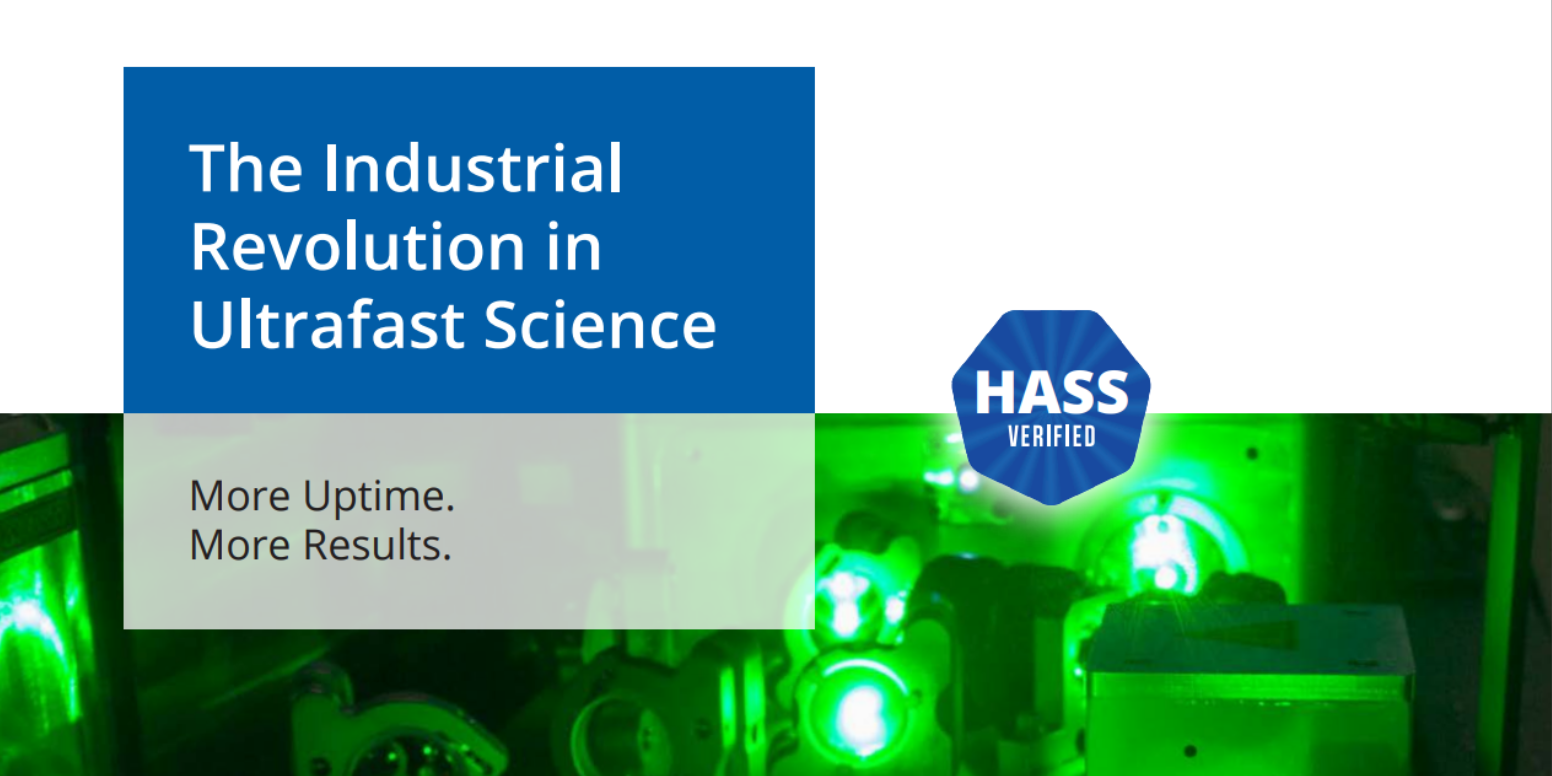 The Industrial Revolution in Ultrafast Science

More Uptime.
More Results.

HASS
VERIFIED